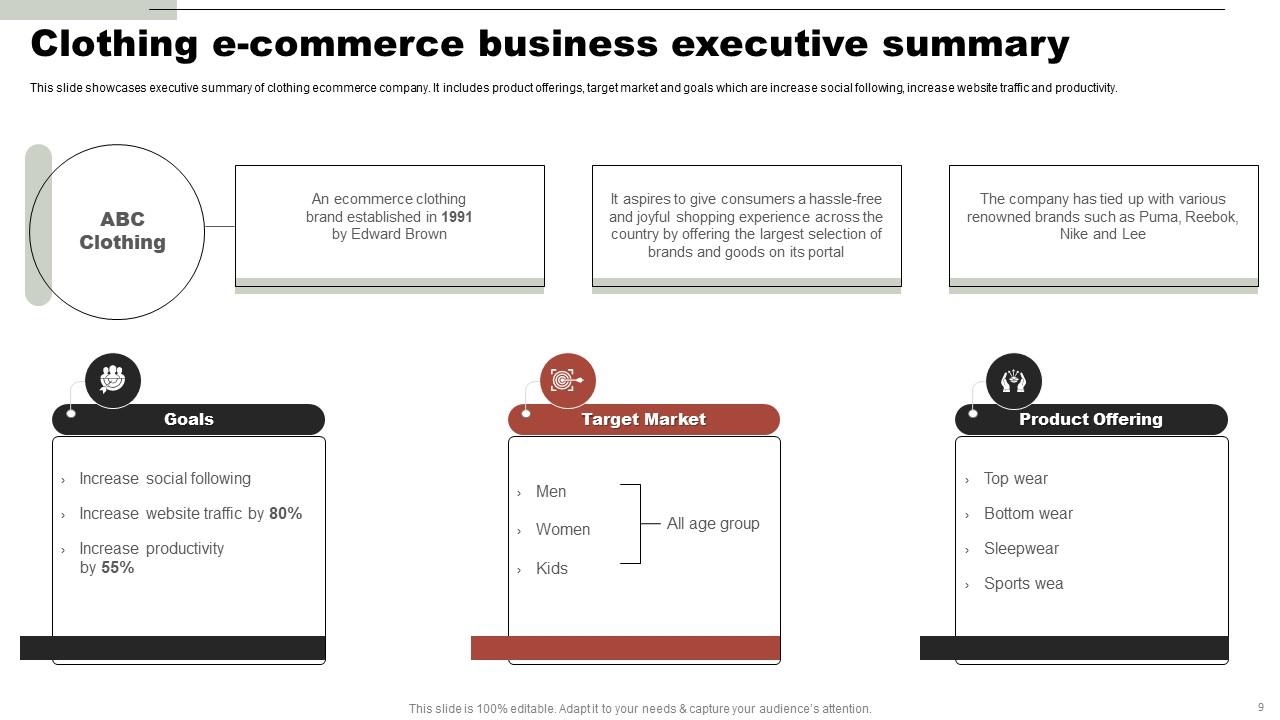 Clothing e-commerce business executive summary

This slide showcases executive summary of clothing ecommerce company. It includes product offerings, target market and goals which are increase social following, increase website traffic and productivity.

ABC Clothing

An ecommerce clothing brand established in 1991 by Edward Brown

It aspires to give consumers a hassle-free and joyful shopping experience across the country by offering the largest selection of brands and goods on its portal

The company has tied up with various renowned brands such as Puma, Reebok, Nike and Lee

Goals

› Increase social following
› Increase website traffic by 80%
› Increase productivity by 55%

Target Market

› Men
› Women
› Kids

All age group

Product Offering

› Top wear
› Bottom wear
› Sleepwear
› Sports wea

This slide is 100% editable. Adapt it to your needs & capture your audience's attention.

9